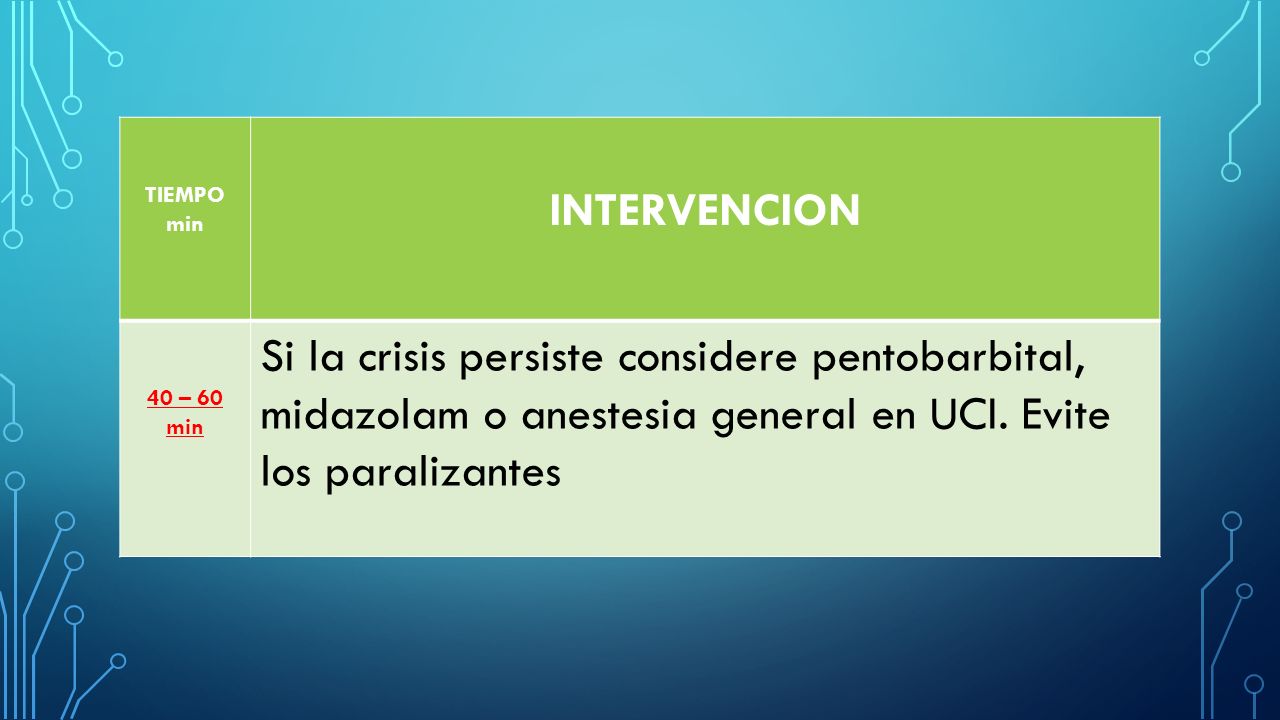 | TIEMPO min | INTERVENCION |
|---|---|
| 40 – 60 min | Si la crisis persiste considere pentobarbital, midazolam o anestesia general en UCI. Evite los paralizantes |